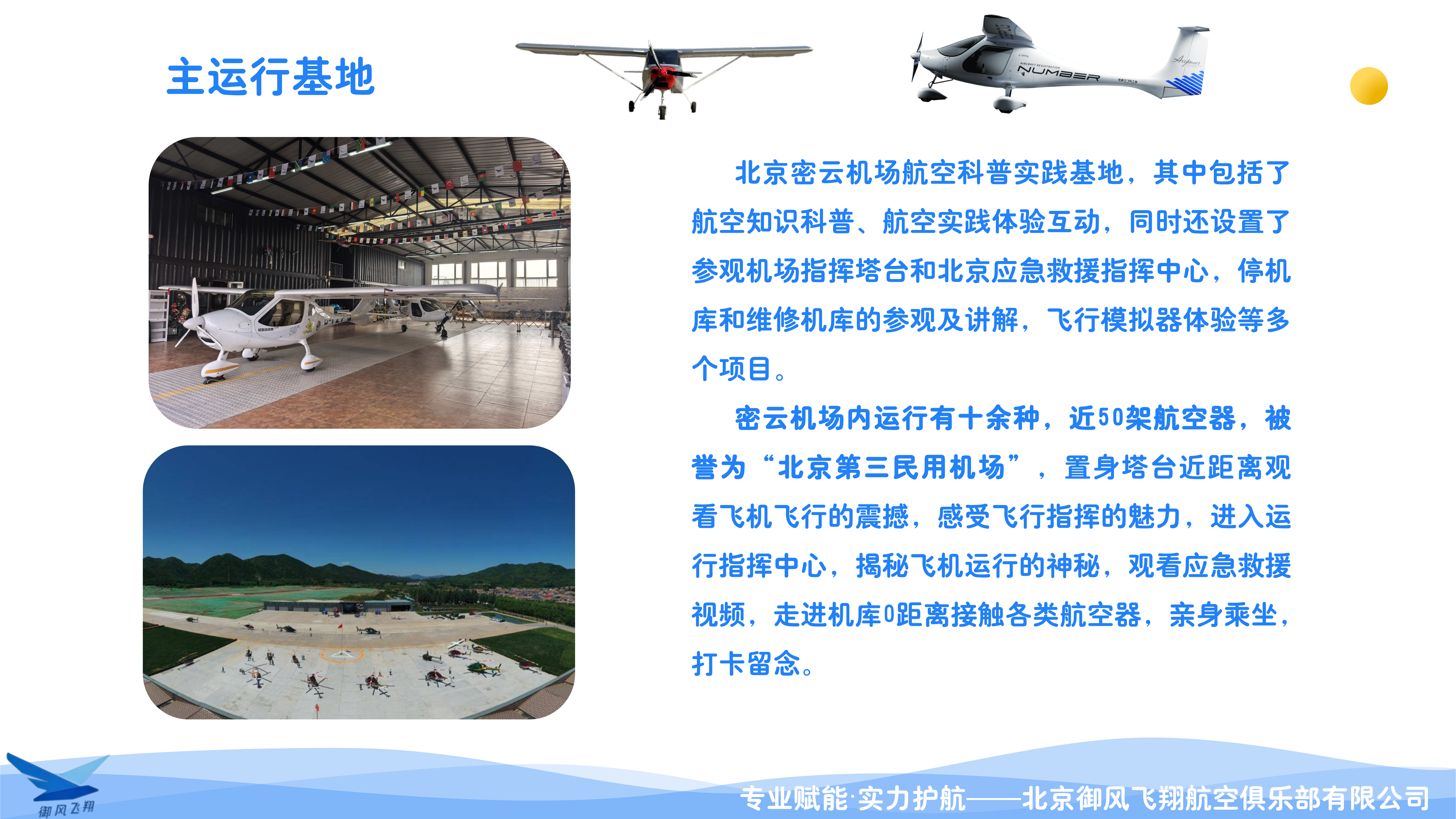 主运行基地

NUMBER

北京密云机场航空科普实践基地，其中包括了航空知识科普、航空实践体验互动，同时还设置了参观机场指挥塔台和北京应急救援指挥中心，停机库和维修机库的参观及讲解，飞行模拟器体验等多个项目。

密云机场内运行有十余种，近50架航空器，被誉为“北京第三民用机场”，置身塔台近距离观看飞机飞行的震撼，感受飞行指挥的魅力，进入运行指挥中心，揭秘飞机运行的神秘，观看应急救援视频，走进机库0距离接触各类航空器，亲身乘坐，打卡留念。

御风飞翔

专业赋能·实力护航——北京御风飞翔航空俱乐部有限公司